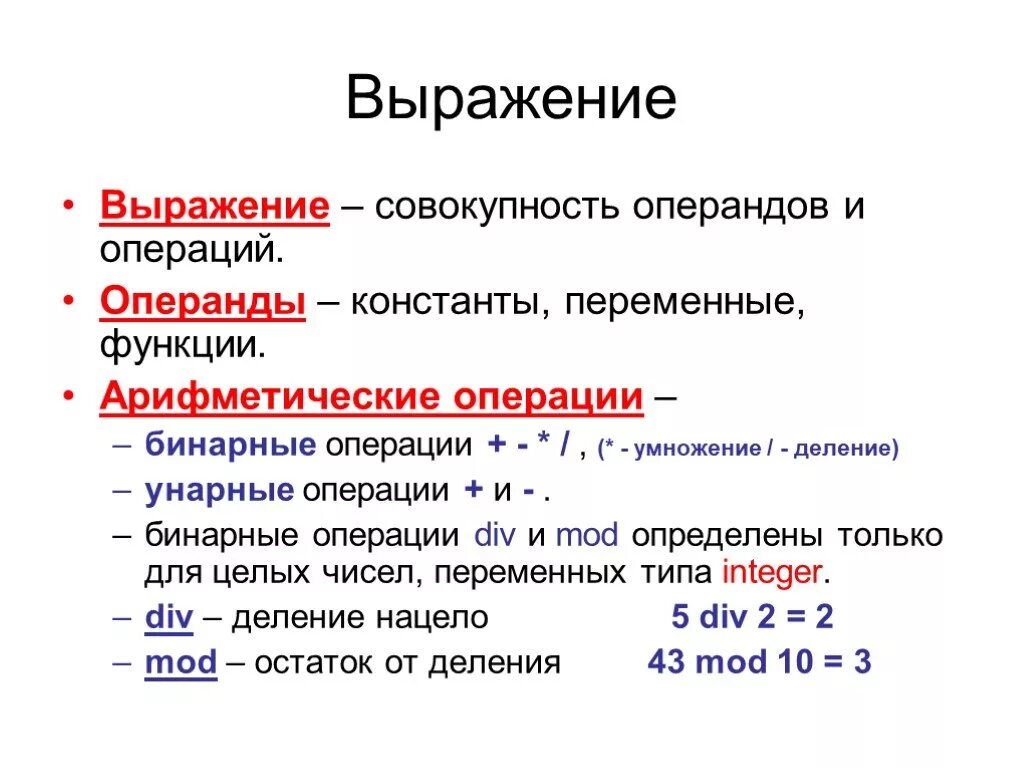 Выражение

• Выражение – совокупность операндов и операций.

• Операнды – константы, переменные, функции.

• Арифметические операции –

– бинарные операции + - * / , (* - умножение / - деление)

– унарные операции + и - .

– бинарные операции div и mod определены только для целых чисел, переменных типа integer.

– div – деление нацело 5 div 2 = 2

– mod – остаток от деления 43 mod 10 = 3